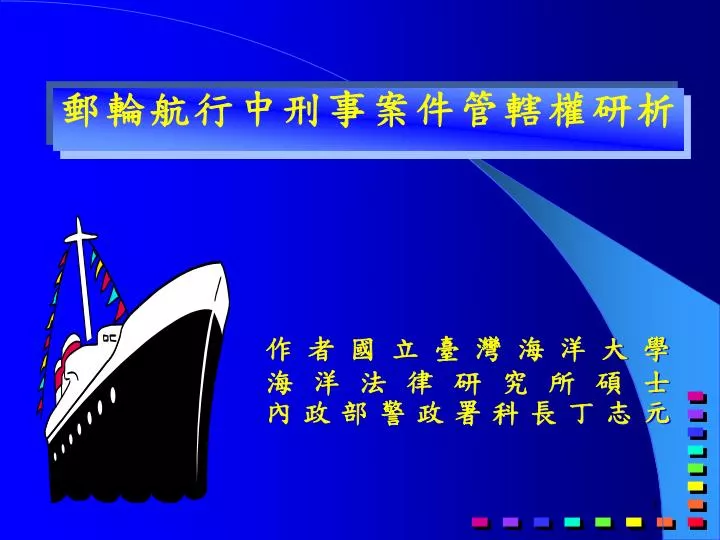 郵輪航行中刑事案件管轄權研析

作者國立臺灣海洋大學
海洋法律研究所碩士
內政部警政署科長丁志元